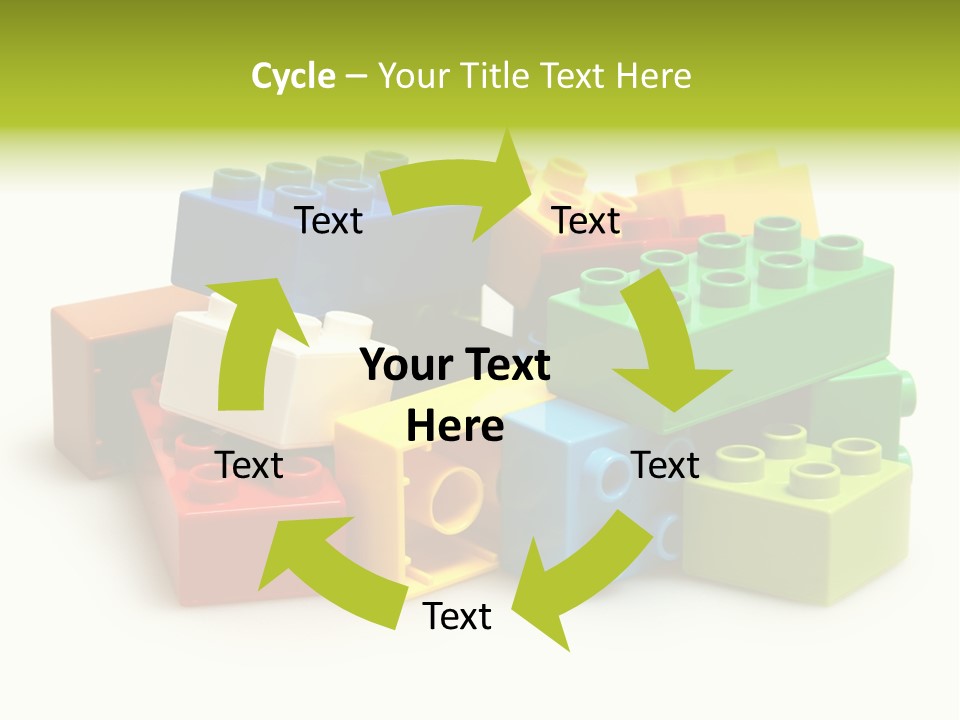 Cycle – Your Title Text Here

Text

Text

Your Text Here

Text

Text

Text